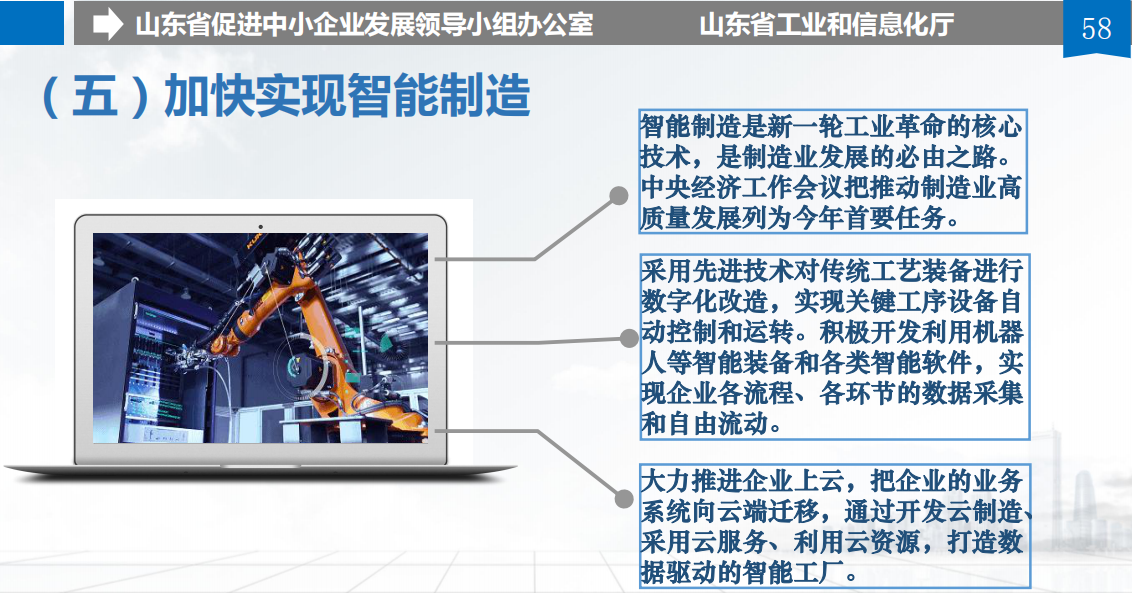 山东省促进中小企业发展领导小组办公室　　山东省工业和信息化厅

58

（五）加快实现智能制造

智能制造是新一轮工业革命的核心技术，是制造业发展的必由之路。中央经济工作会议把推动制造业高质量发展列为今年首要任务。

采用先进技术对传统工艺装备进行数字化改造，实现关键工序设备自动控制和运转。积极开发利用机器人等智能装备和各类智能软件，实现企业各流程、各环节的数据采集和自由流动。

大力推进企业上云，把企业的业务系统向云端迁移，通过开发云制造、采用云服务、利用云资源，打造数据驱动的智能工厂。